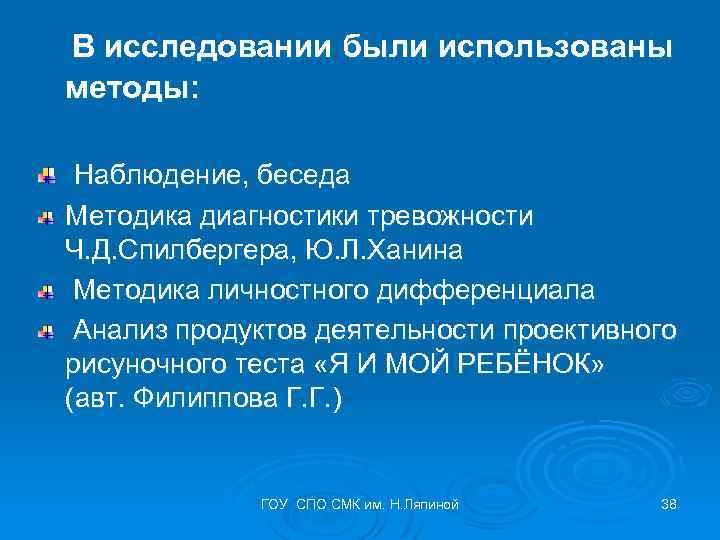 В исследовании были использованы методы:

Наблюдение, беседа

Методика диагностики тревожности Ч.Д.Спилбергера, Ю.Л.Ханина

Методика личностного дифференциала

Анализ продуктов деятельности проективного рисуночного теста «Я И МОЙ РЕБЁНОК» (авт. Филиппова Г.Г.)

ГОУ СПО СМК им. Н.Ляпиной

38